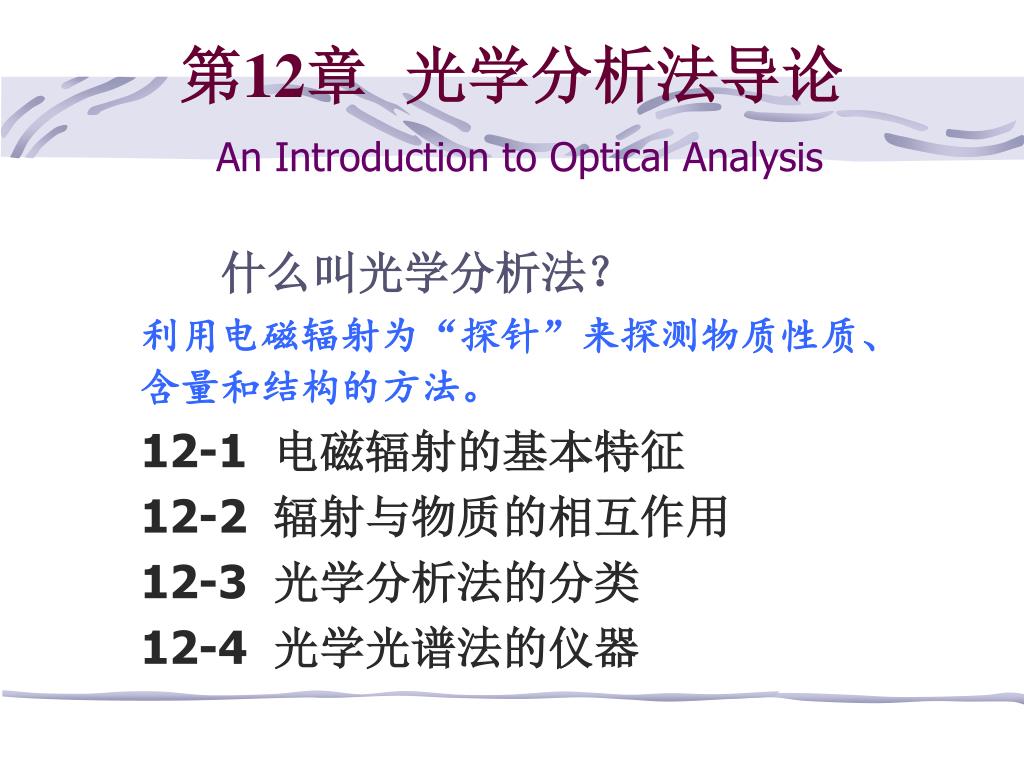 第12章 光学分析法导论

An Introduction to Optical Analysis

什么叫光学分析法?

利用电磁辐射为“探针”来探测物质性质、含量和结构的方法。

12-1 电磁辐射的基本特征

12-2 辐射与物质的相互作用

12-3 光学分析法的分类

12-4 光学光谱法的仪器